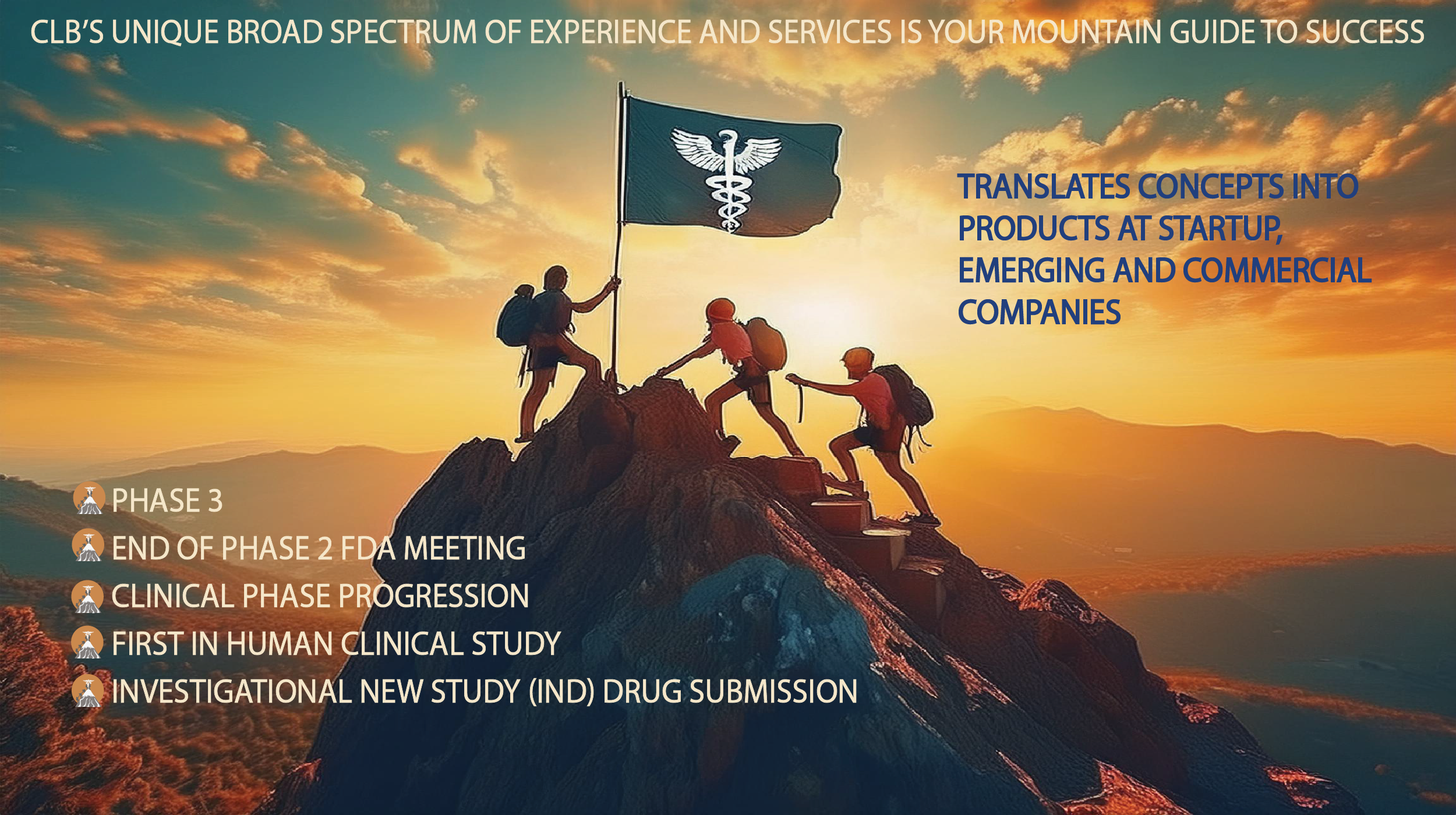 CLB'S UNIQUE BROAD SPECTRUM OF EXPERIENCE AND SERVICES IS YOUR MOUNTAIN GUIDE TO SUCCESS

TRANSLATES CONCEPTS INTO PRODUCTS AT STARTUP, EMERGING AND COMMERCIAL COMPANIES

PHASE 3
END OF PHASE 2 FDA MEETING
CLINICAL PHASE PROGRESSION
FIRST IN HUMAN CLINICAL STUDY
INVESTIGATIONAL NEW STUDY (IND) DRUG SUBMISSION